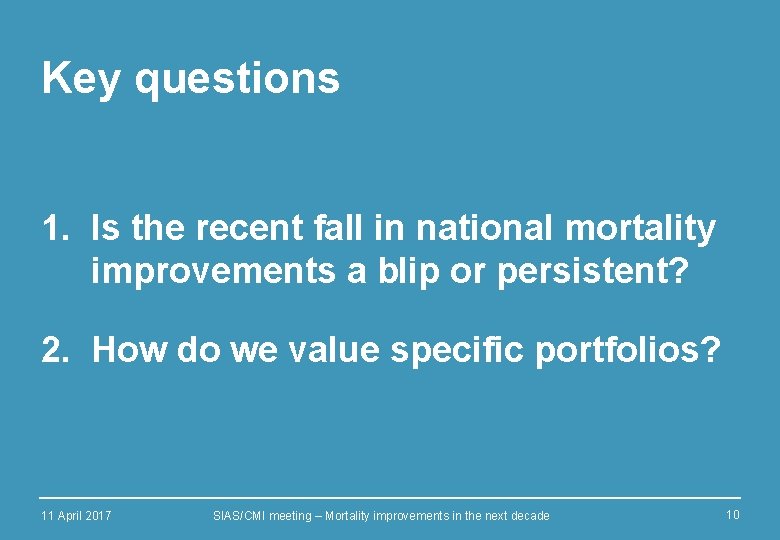 Key questions

1. Is the recent fall in national mortality improvements a blip or persistent?

2. How do we value specific portfolios?

11 April 2017

SIAS/CMI meeting – Mortality improvements in the next decade

10